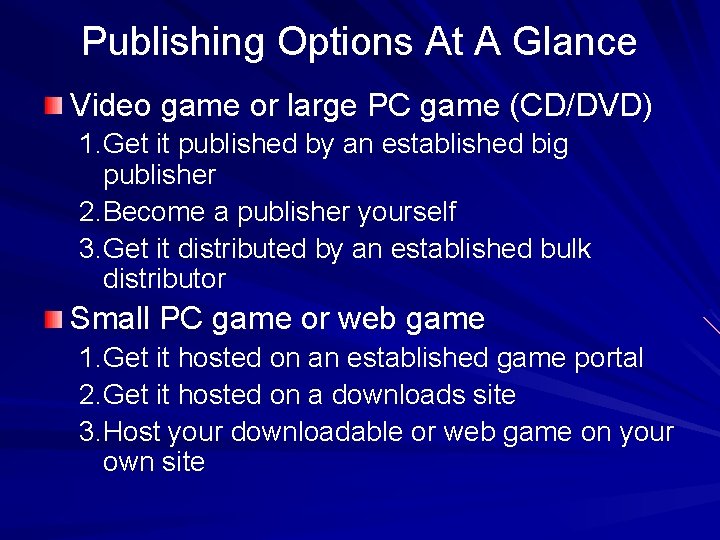 Publishing Options At A Glance

Video game or large PC game (CD/DVD)

1. Get it published by an established big publisher
2. Become a publisher yourself
3. Get it distributed by an established bulk distributor

Small PC game or web game

1. Get it hosted on an established game portal
2. Get it hosted on a downloads site
3. Host your downloadable or web game on your own site